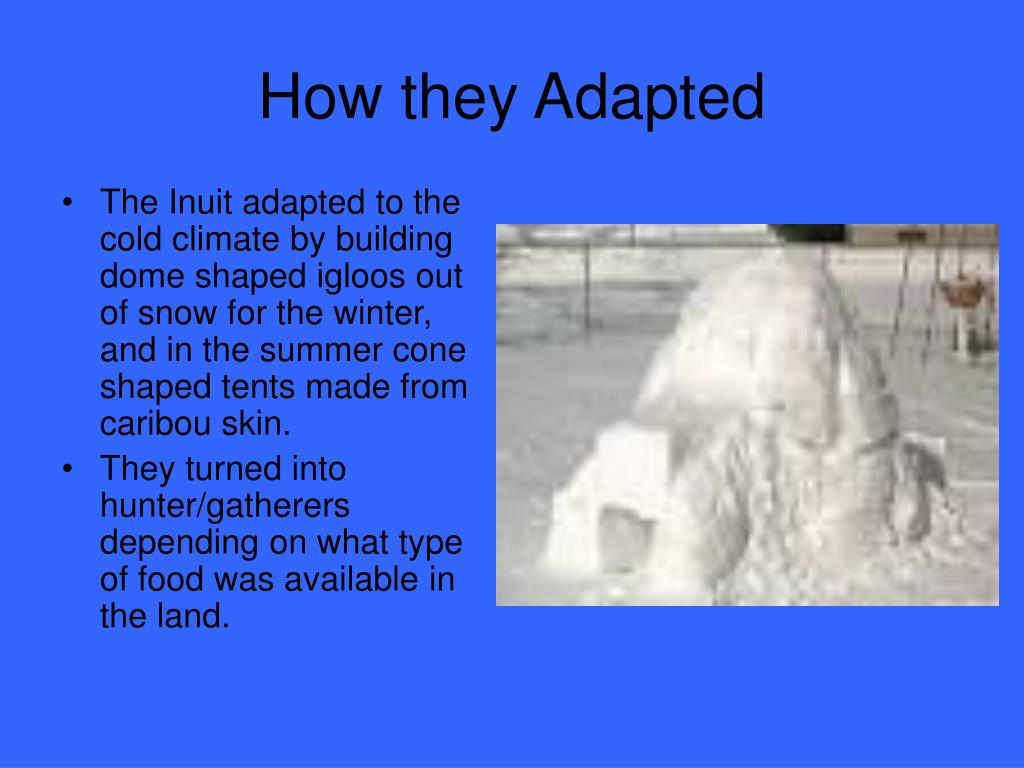 How they Adapted

• The Inuit adapted to the cold climate by building dome shaped igloos out of snow for the winter, and in the summer cone shaped tents made from caribou skin.

• They turned into hunter/gatherers depending on what type of food was available in the land.